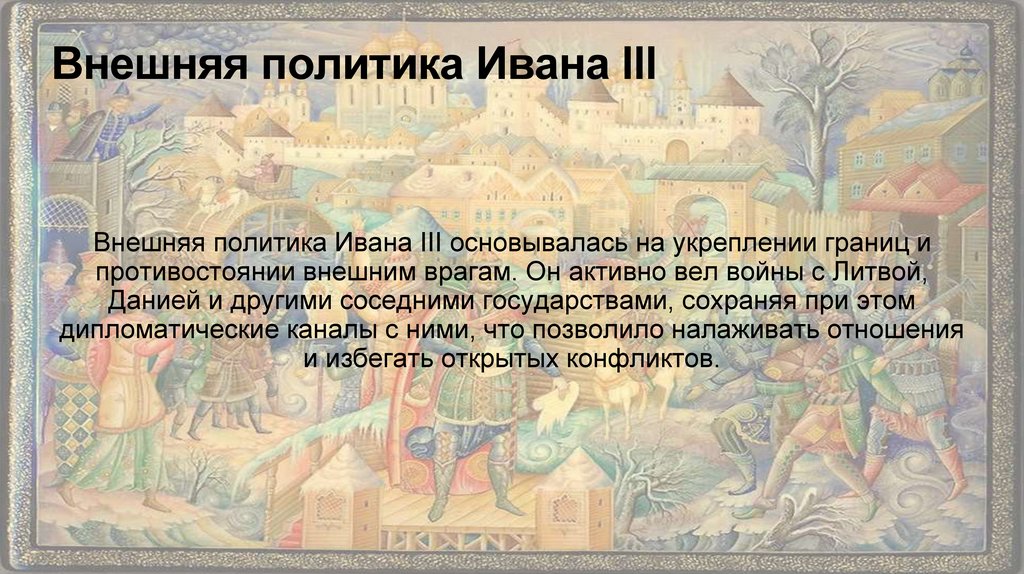 Внешняя политика Ивана III

Внешняя политика Ивана III основывалась на укреплении границ и противостоянии внешним врагам. Он активно вел войны с Литвой, Данией и другими соседними государствами, сохраняя при этом дипломатические каналы с ними, что позволило налаживать отношения и избегать открытых конфликтов.